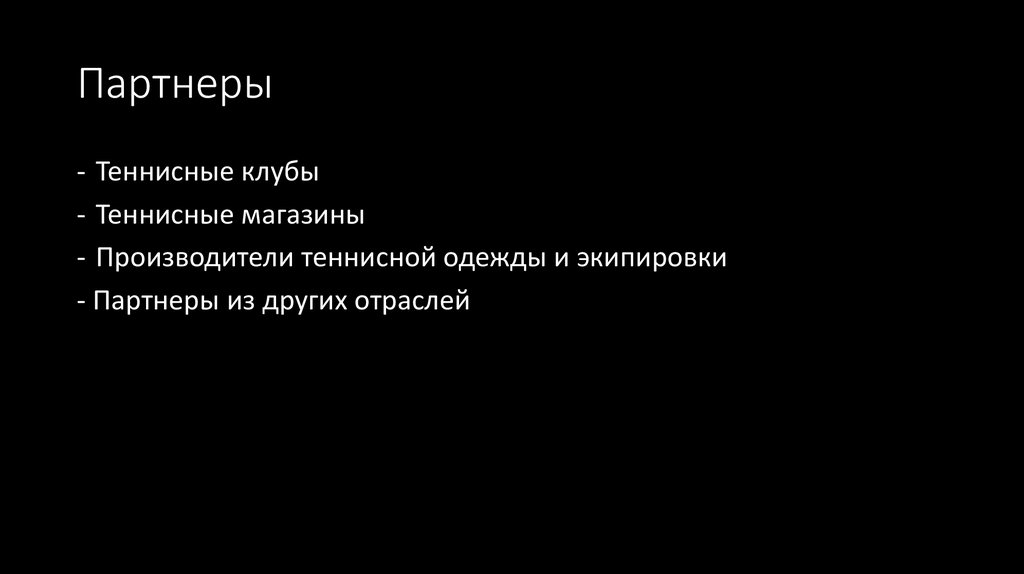 Партнеры

- Теннисные клубы
- Теннисные магазины
- Производители теннисной одежды и экипировки
- Партнеры из других отраслей